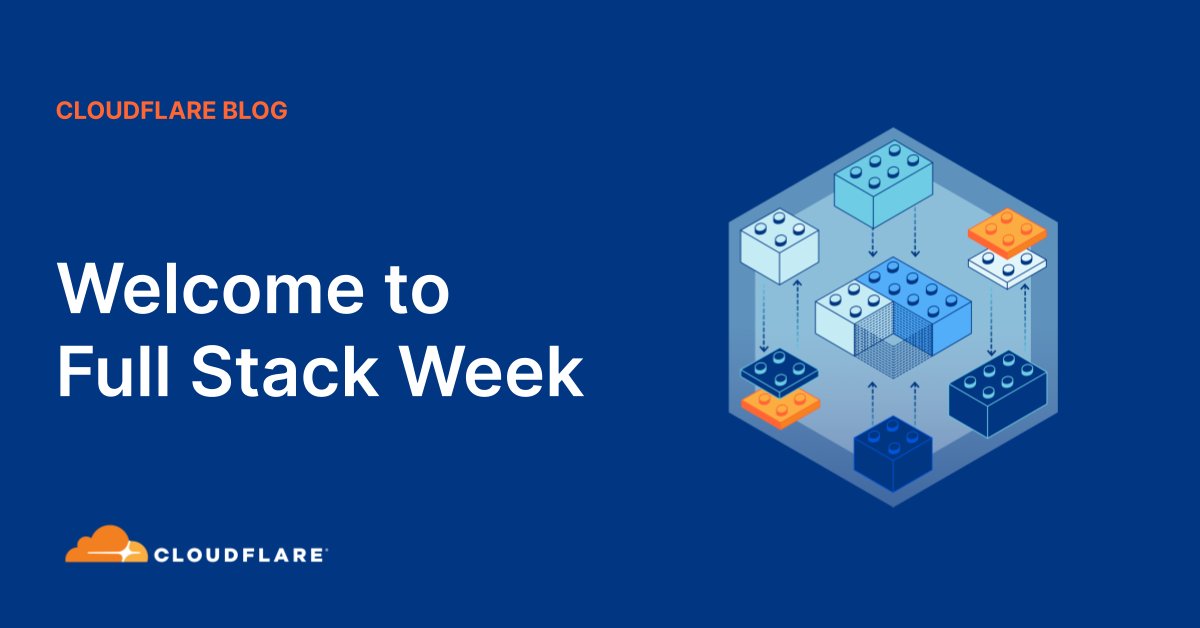 CLOUDFLARE BLOG

Welcome to Full Stack Week

CLOUDFLARE